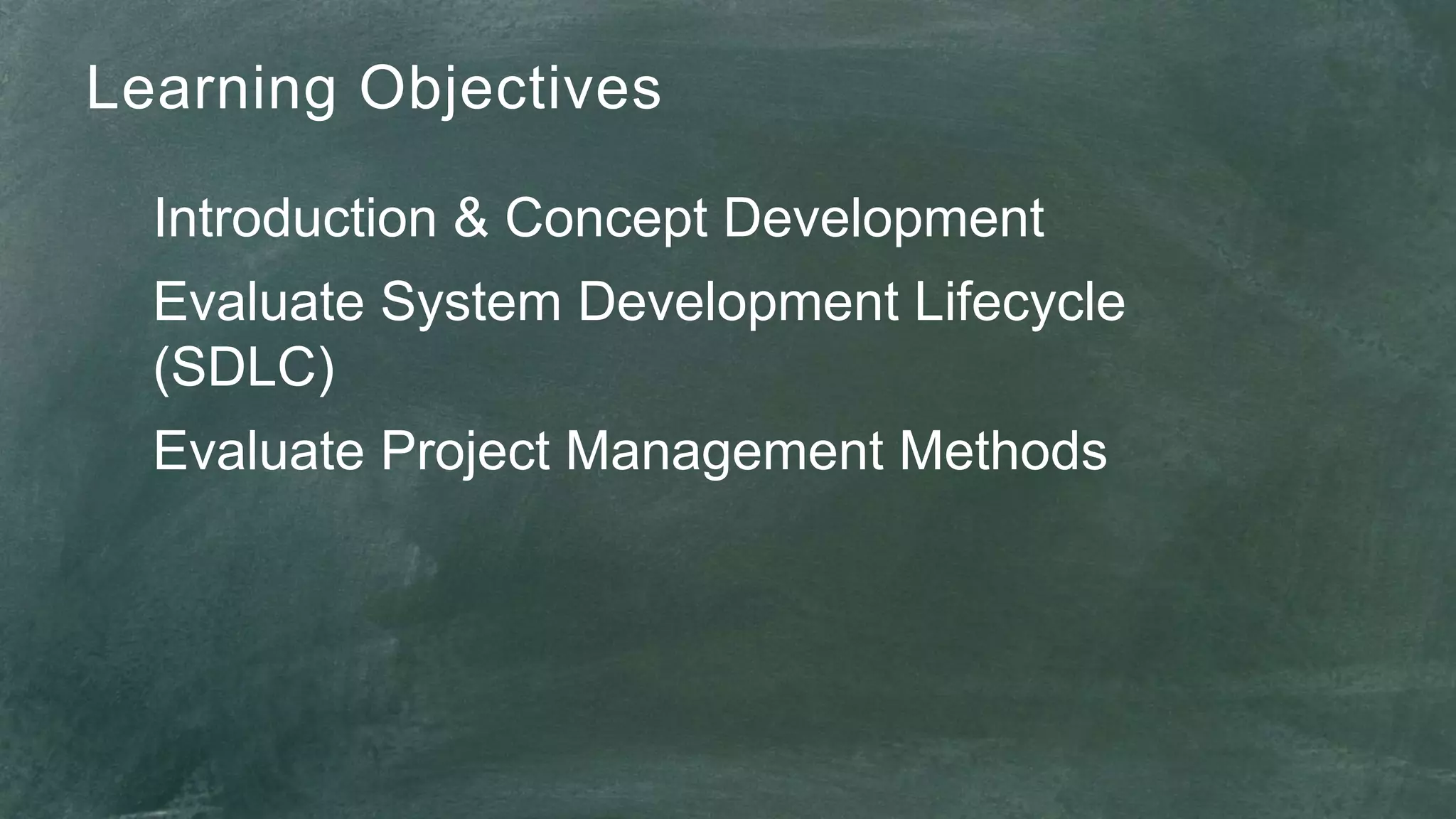 Learning Objectives

Introduction & Concept Development

Evaluate System Development Lifecycle (SDLC)

Evaluate Project Management Methods